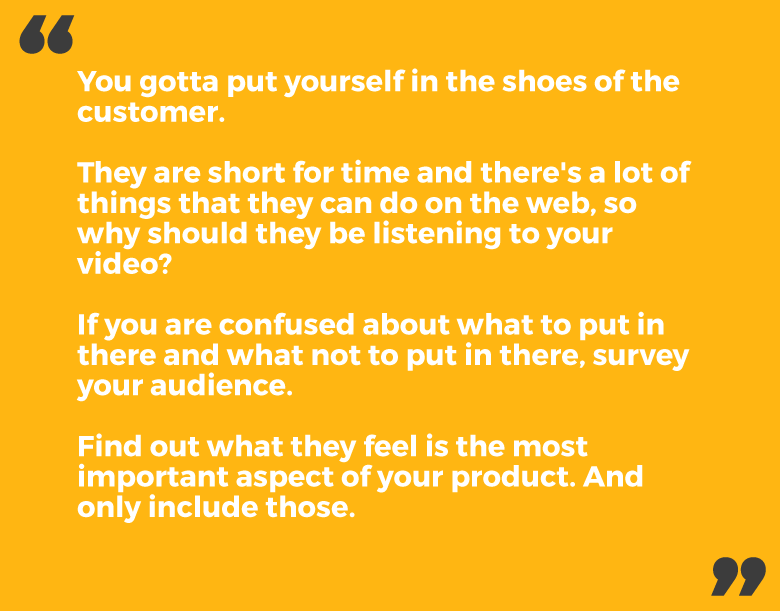 “

You gotta put yourself in the shoes of the customer.

They are short for time and there's a lot of things that they can do on the web, so why should they be listening to your video?

If you are confused about what to put in there and what not to put in there, survey your audience.

Find out what they feel is the most important aspect of your product. And only include those.

”